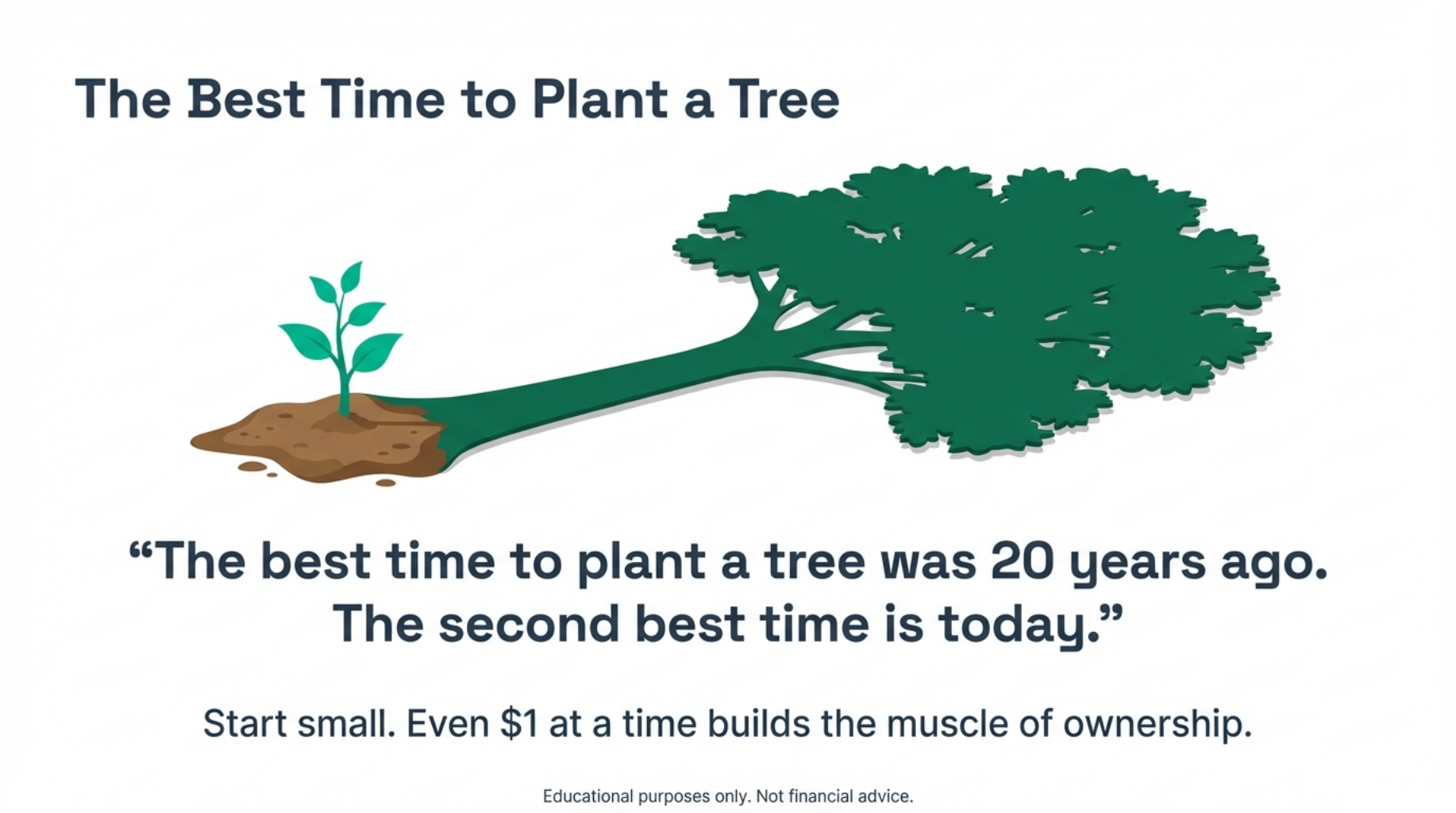 The Best Time to Plant a Tree

"The best time to plant a tree was 20 years ago. The second best time is today."

Start small. Even $1 at a time builds the muscle of ownership.

Educational purposes only. Not financial advice.